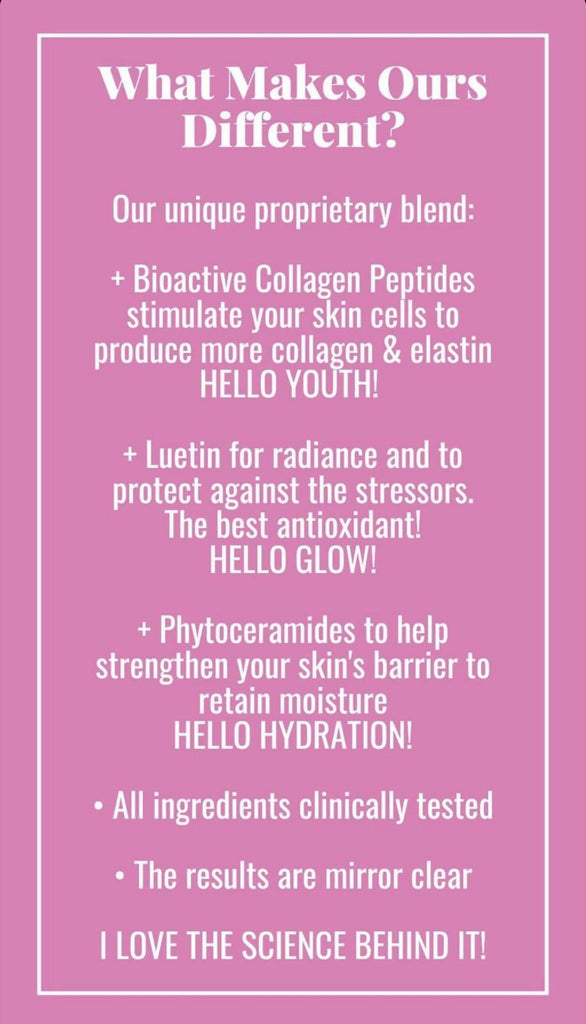 What Makes Ours Different?

Our unique proprietary blend:

+ Bioactive Collagen Peptides stimulate your skin cells to produce more collagen & elastin
HELLO YOUTH!

+ Luetin for radiance and to protect against the stressors. The best antioxidant!
HELLO GLOW!

+ Phytoceramides to help strengthen your skin's barrier to retain moisture
HELLO HYDRATION!

• All ingredients clinically tested

• The results are mirror clear

I LOVE THE SCIENCE BEHIND IT!